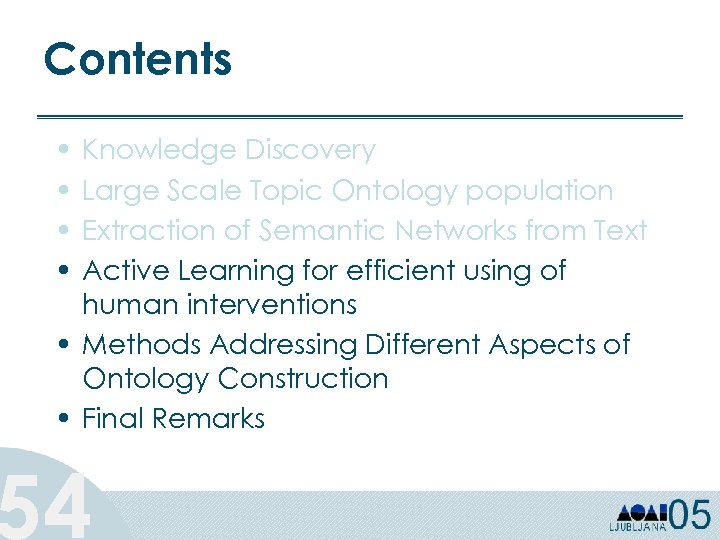 Contents

• Knowledge Discovery
• Large Scale Topic Ontology population
• Extraction of Semantic Networks from Text
• Active Learning for efficient using of human interventions
• Methods Addressing Different Aspects of Ontology Construction
• Final Remarks

54

LJUBLJANA 05